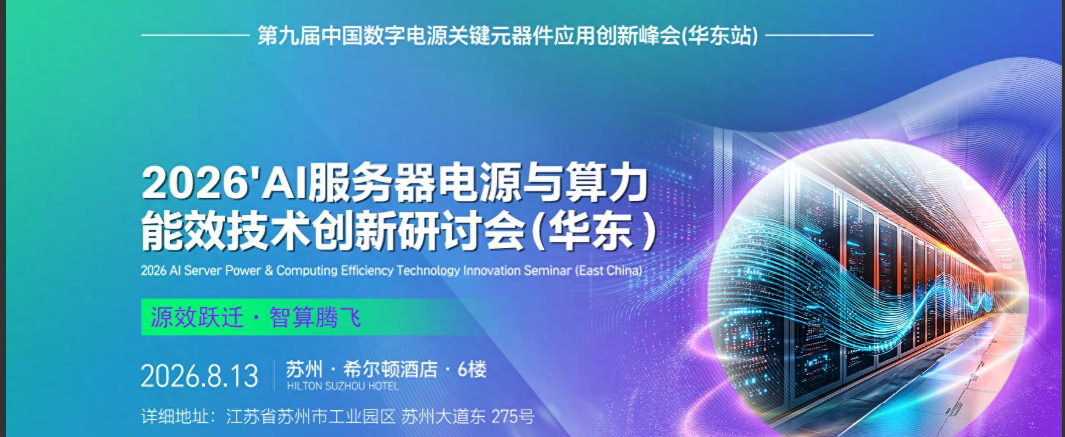 第九届中国数字电源关键元器件应用创新峰会(华东站)

2026'AI服务器电源与算力能效技术创新研讨会(华东)

2026 AI Server Power & Computing Efficiency Technology Innovation Seminar (East China)

源效跃迁 · 智算腾飞

2026.8.13

苏州 · 希尔顿酒店 · 6楼

HILTON SUZHOU HOTEL

详细地址：江苏省苏州市工业园区 苏州大道东 275号